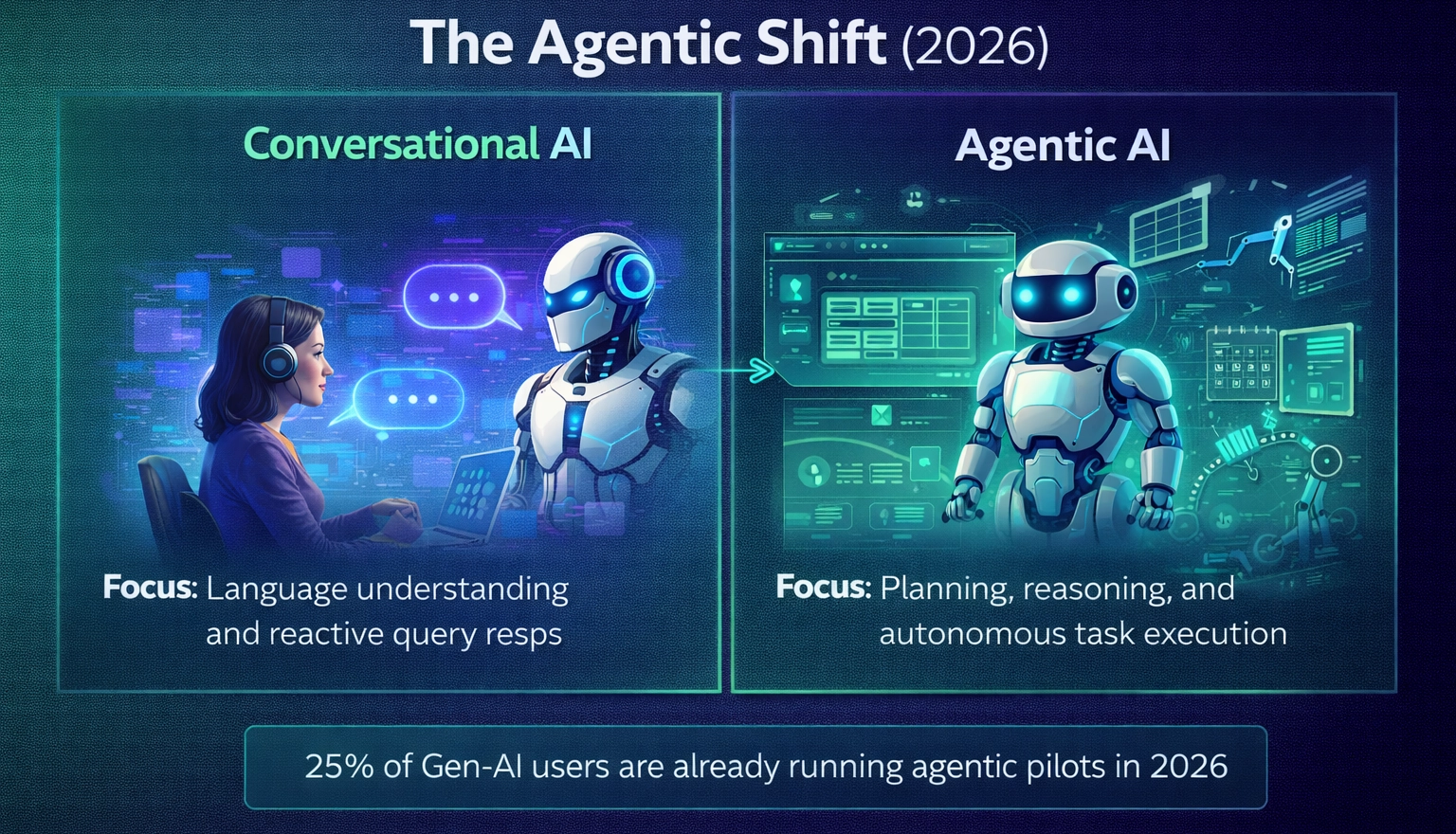 The Agentic Shift (2026)

Conversational AI

Focus: Language understanding and reactive query resps

Agentic AI

Focus: Planning, reasoning, and autonomous task execution

25% of Gen-AI users are already running agentic pilots in 2026